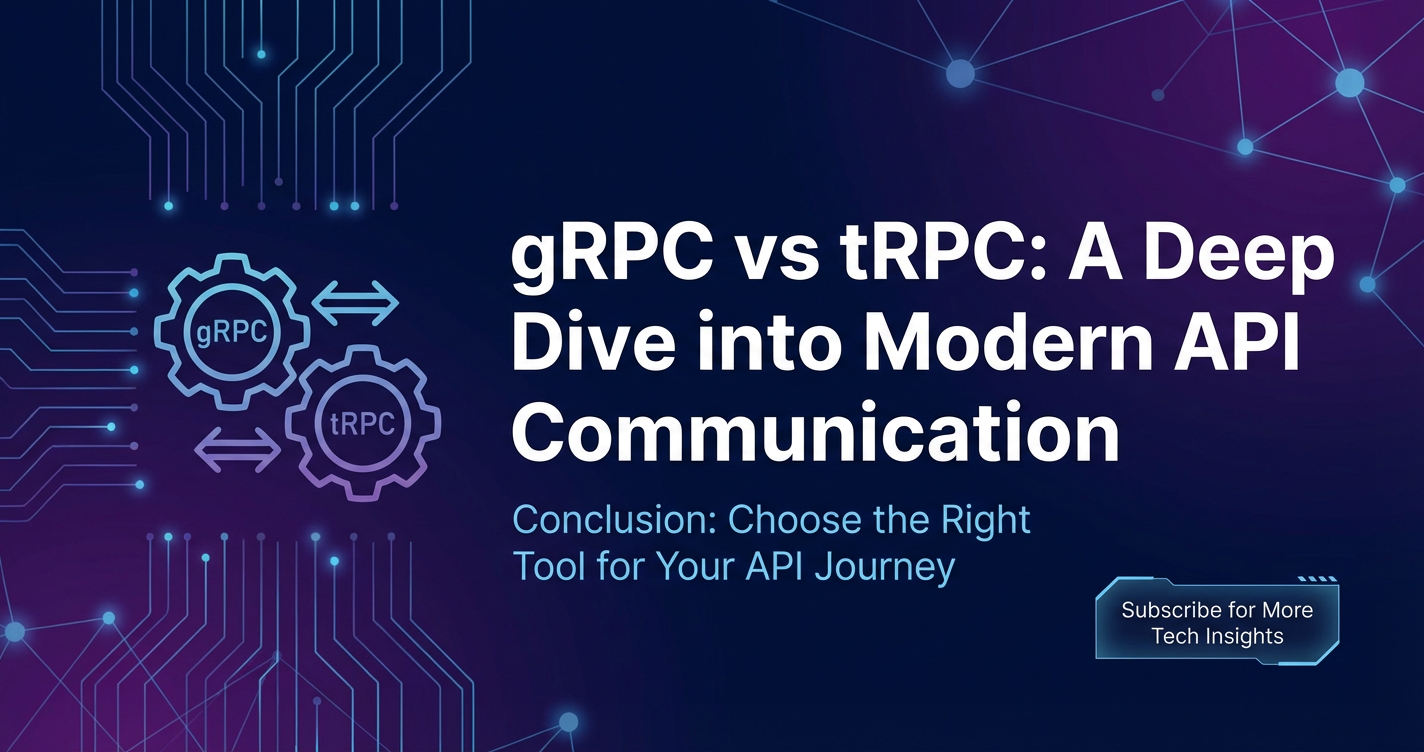 gRPC

tRPC

gRPC vs tRPC: A Deep Dive into Modern API Communication

Conclusion: Choose the Right Tool for Your API Journey

Subscribe for More Tech Insights